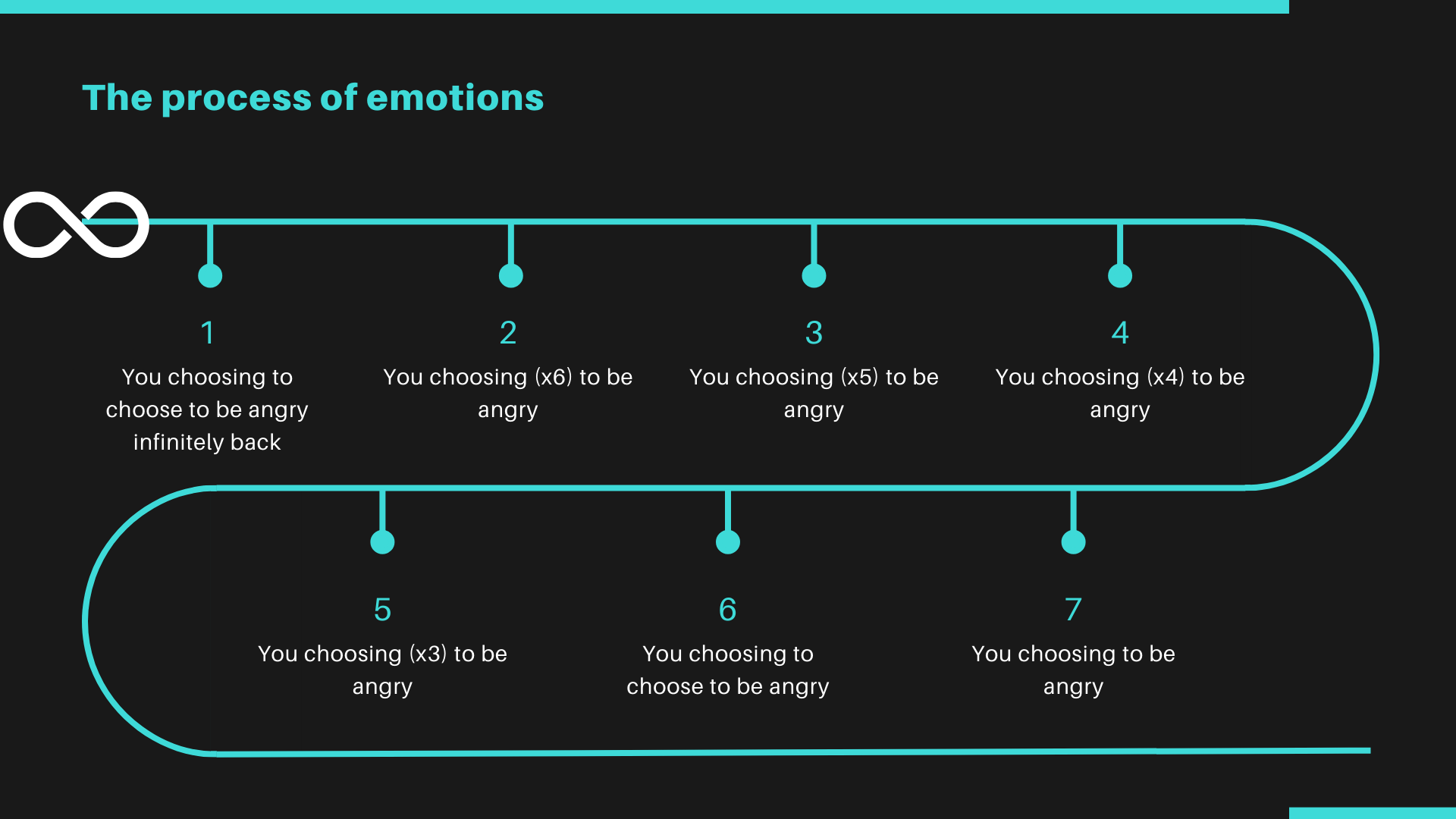 The process of emotions

1
You choosing to choose to be angry infinitely back

2
You choosing (x6) to be angry

3
You choosing (x5) to be angry

4
You choosing (x4) to be angry

5
You choosing (x3) to be angry

6
You choosing to choose to be angry

7
You choosing to be angry